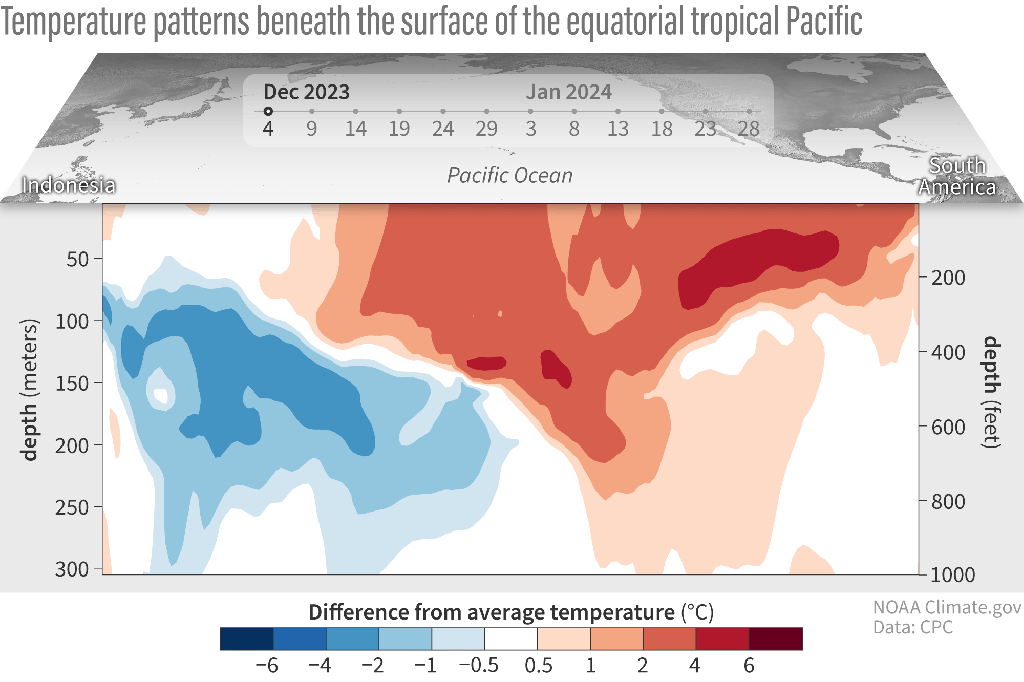 Temperature patterns beneath the surface of the equatorial tropical Pacific

Dec 2023
Jan 2024
4 9 14 19 24 29 3 8 13 18 23 28

Indonesia
Pacific Ocean
South America

depth (meters)
50
100
150
200
250
300

depth (feet)
200
400
600
800
1000

Difference from average temperature (°C)
−6 −4 −2 −1 −0.5 0.5 1 2 4 6

NOAA Climate.gov
Data: CPC